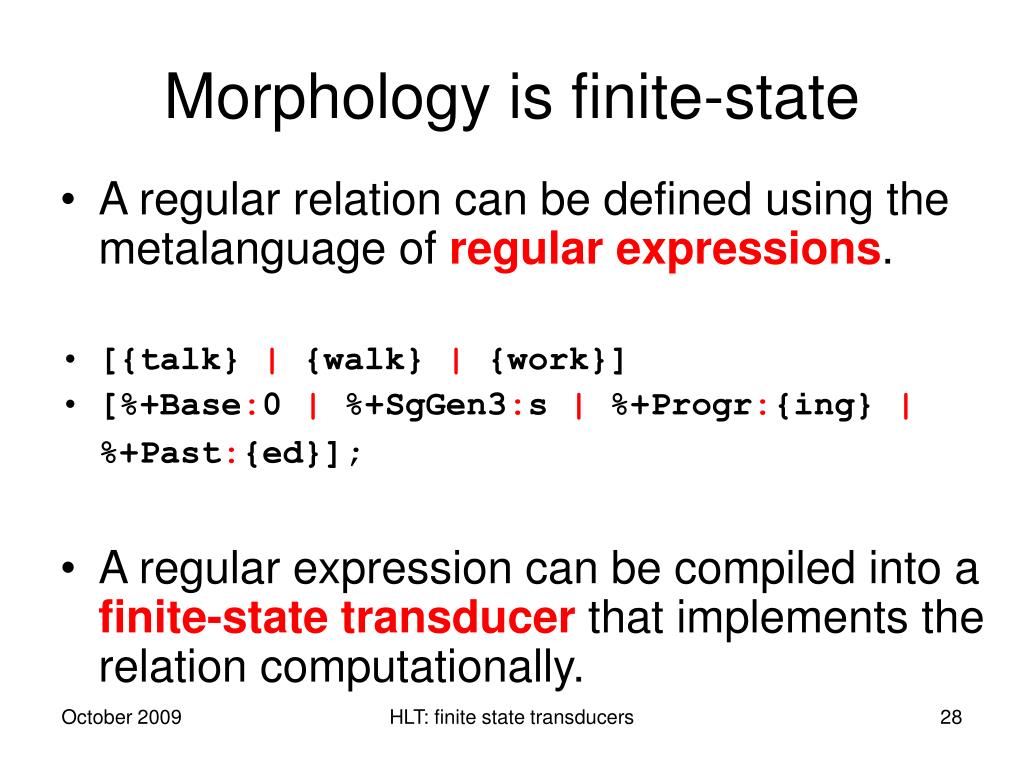 Morphology is finite-state

• A regular relation can be defined using the metalanguage of regular expressions.

• [{talk} | {walk} | {work}]
• [%+Base:0 | %+SgGen3:s | %+Progr:{ing} | %+Past:{ed}];

• A regular expression can be compiled into a finite-state transducer that implements the relation computationally.

October 2009 HLT: finite state transducers 28